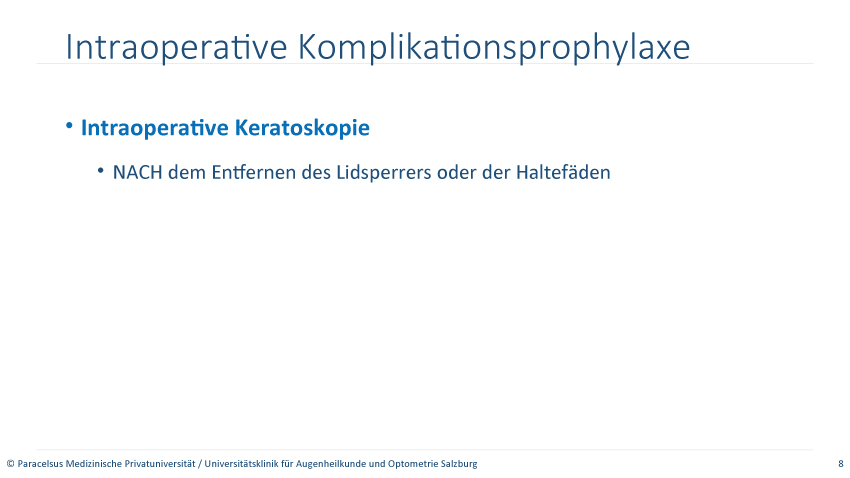 Intraoperative Komplikationsprophylaxe

• Intraoperative Keratoskopie

• NACH dem Entfernen des Lidsperrers oder der Haltefäden

© Paracelsus Medizinische Privatuniversität / Universitätsklinik für Augenheilkunde und Optometrie Salzburg

8